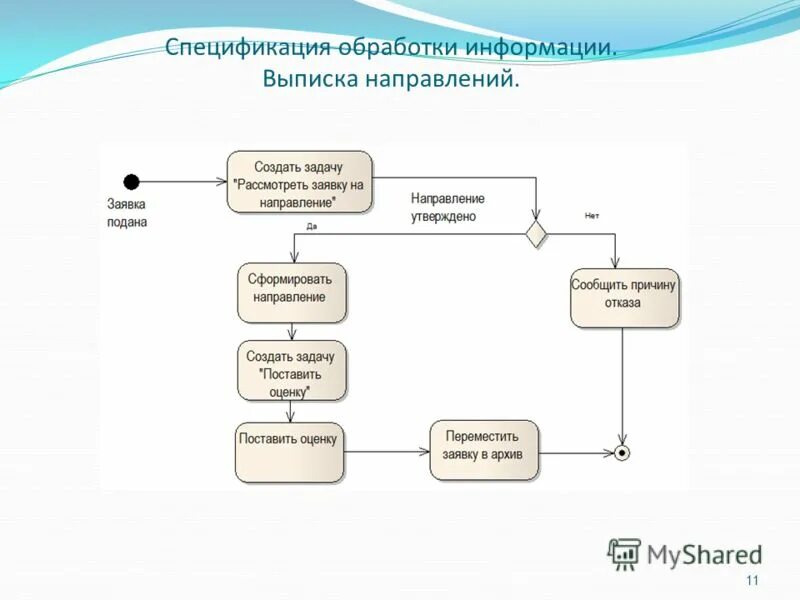 Спецификация обработки информации. Выписка направлений.

Заявка подана

Создать задачу "Рассмотреть заявку на направление"

Направление утверждено

Да

Нет

Сформировать направление

Сообщить причину отказа

Создать задачу "Поставить оценку"

Поставить оценку

Переместить заявку в архив

MyShared

11